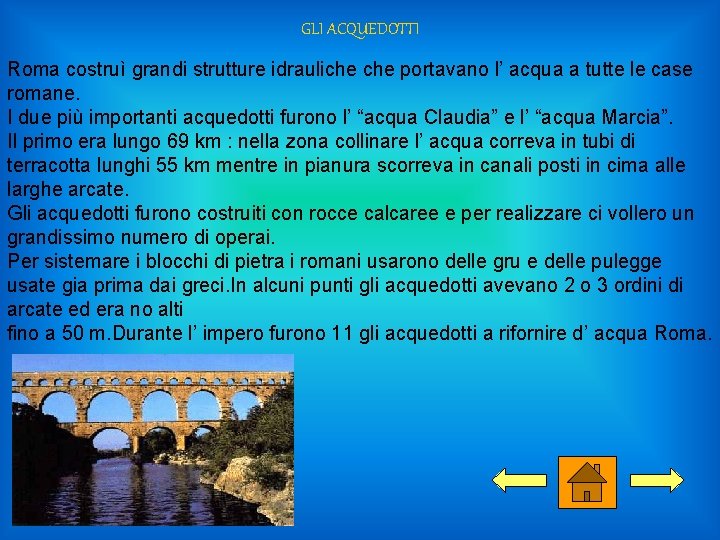 GLI ACQUEDOTTI

Roma costruì grandi strutture idrauliche che portavano l' acqua a tutte le case romane.
I due più importanti acquedotti furono l' "acqua Claudia" e l' "acqua Marcia".
Il primo era lungo 69 km : nella zona collinare l' acqua correva in tubi di terracotta lunghi 55 km mentre in pianura scorreva in canali posti in cima alle larghe arcate.
Gli acquedotti furono costruiti con rocce calcaree e per realizzare ci vollero un grandissimo numero di operai.
Per sistemare i blocchi di pietra i romani usarono delle gru e delle pulegge usate gia prima dai greci.In alcuni punti gli acquedotti avevano 2 o 3 ordini di arcate ed era no alti
fino a 50 m.Durante l' impero furono 11 gli acquedotti a rifornire d' acqua Roma.